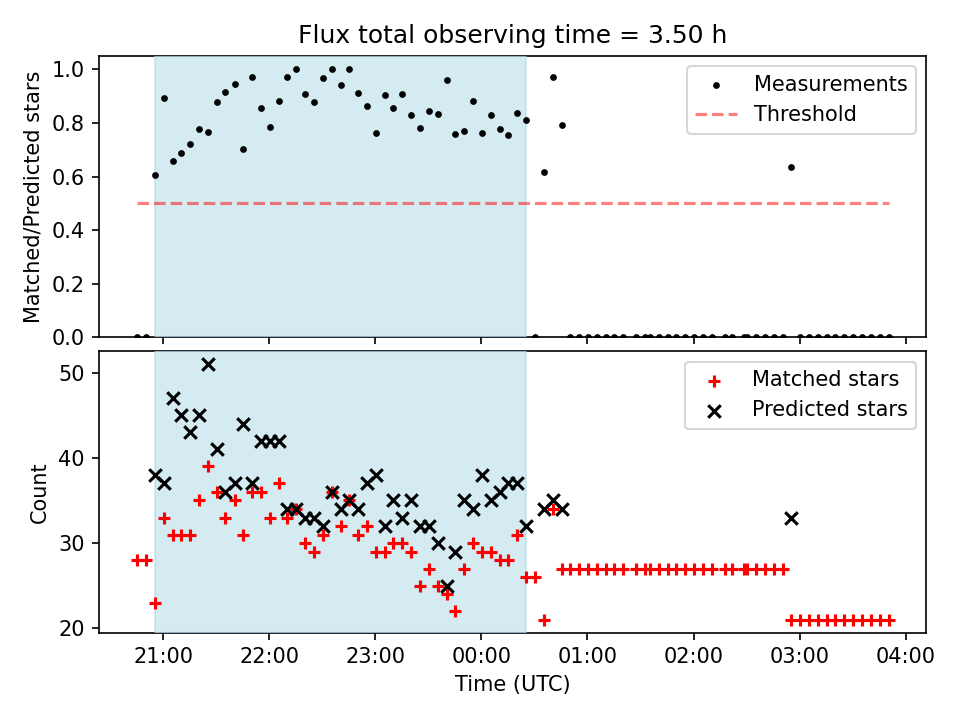 Flux total observing time = 3.50 h

Matched/Predicted stars

1.0
0.8
0.6
0.4
0.2
0.0

Measurements
Threshold

Count

50
40
30
20

Matched stars
Predicted stars

21:00
22:00
23:00
00:00
01:00
02:00
03:00
04:00

Time (UTC)